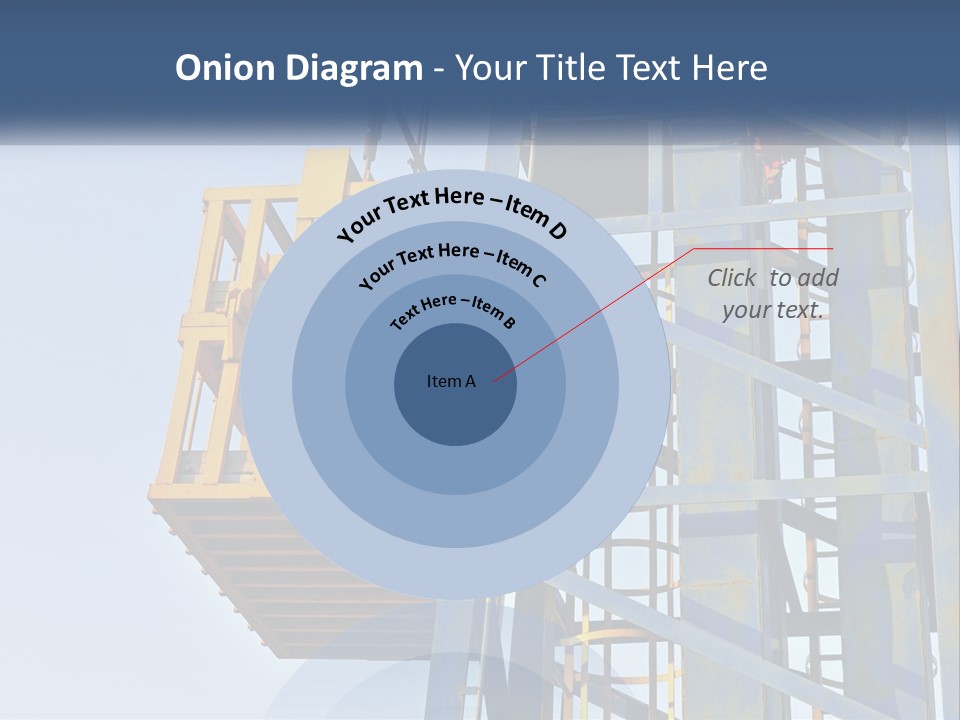 Onion Diagram - Your Title Text Here

Your Text Here – Item D

Your Text Here – Item C

Text Here – Item B

Item A

Click to add your text.